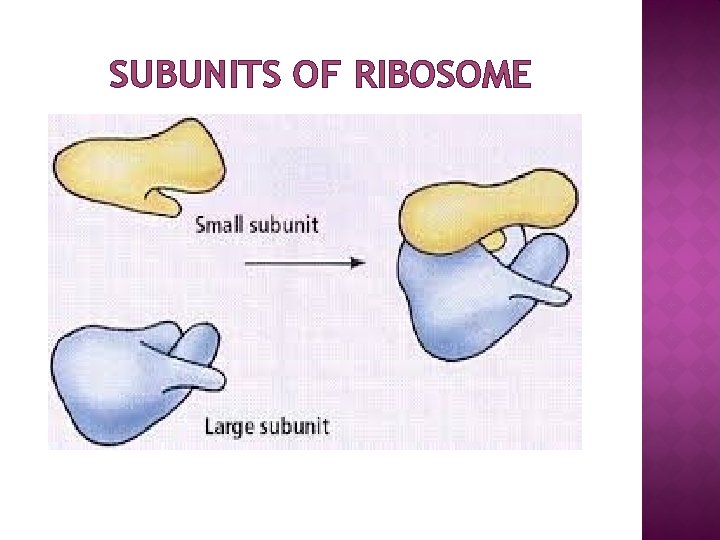 SUBUNITS OF RIBOSOME

Small subunit

Large subunit